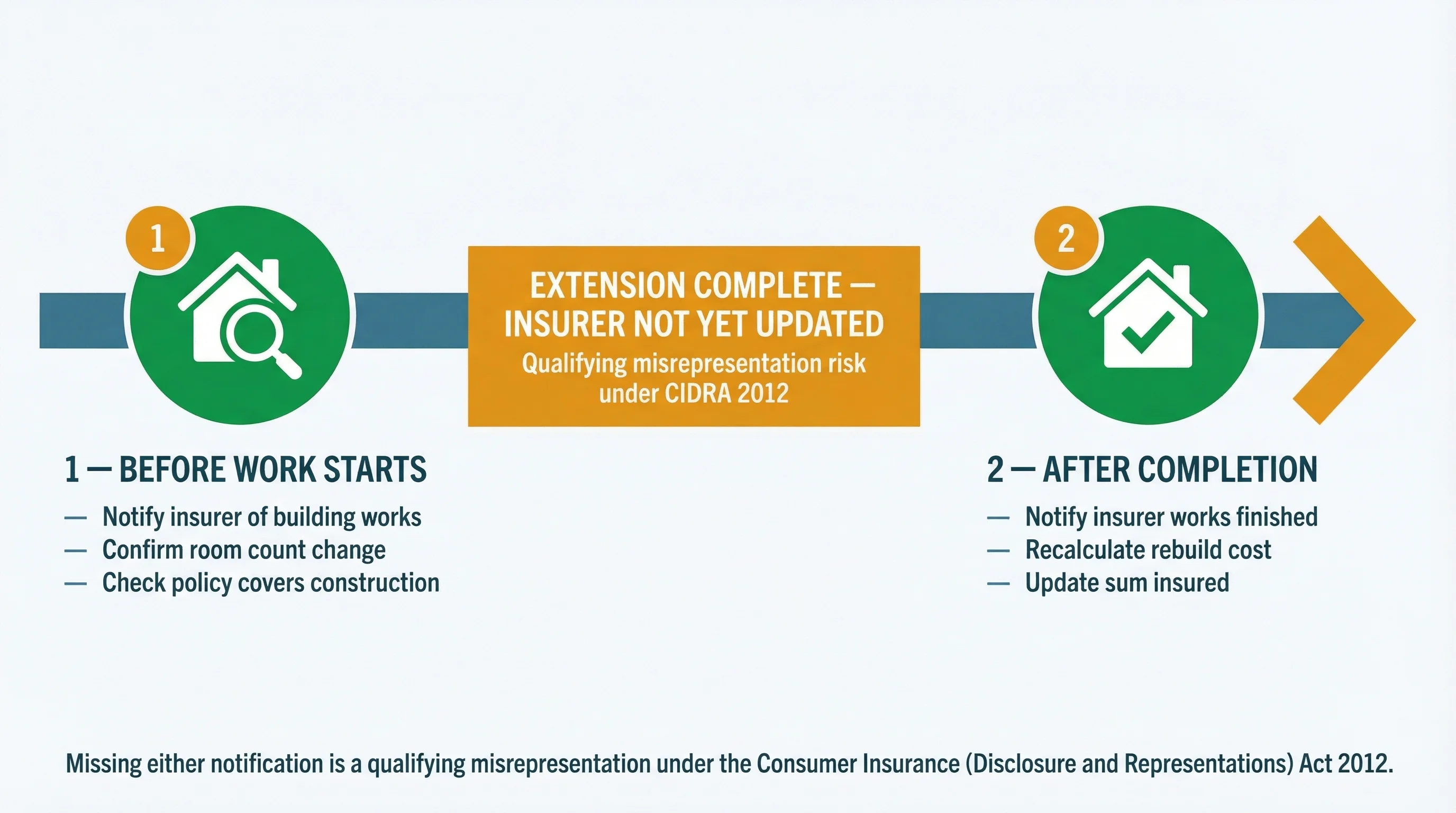 1

EXTENSION COMPLETE — INSURER NOT YET UPDATED

Qualifying misrepresentation risk under CIDRA 2012

2

1 — BEFORE WORK STARTS

— Notify insurer of building works
— Confirm room count change
— Check policy covers construction

2 — AFTER COMPLETION

— Notify insurer works finished
— Recalculate rebuild cost
— Update sum insured

Missing either notification is a qualifying misrepresentation under the Consumer Insurance (Disclosure and Representations) Act 2012.